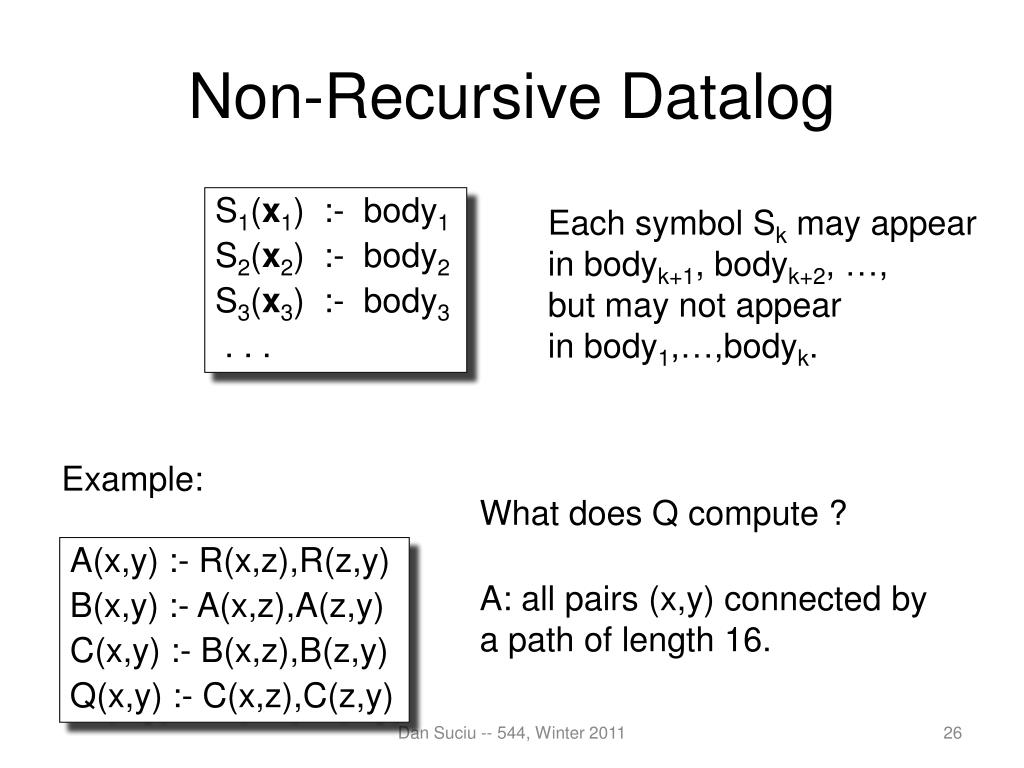 Non-Recursive Datalog

$S_1(\mathbf{x}_1)$ :- $body_1$
$S_2(\mathbf{x}_2)$ :- $body_2$
$S_3(\mathbf{x}_3)$ :- $body_3$
. . .

Each symbol $S_k$ may appear in $body_{k+1}$, $body_{k+2}$, …, but may not appear in $body_1$,…,$body_k$.

Example:

A(x,y) :- R(x,z),R(z,y)
B(x,y) :- A(x,z),A(z,y)
C(x,y) :- B(x,z),B(z,y)
Q(x,y) :- C(x,z),C(z,y)

What does Q compute ?

A: all pairs (x,y) connected by a path of length 16.

Dan Suciu -- 544, Winter 2011

26